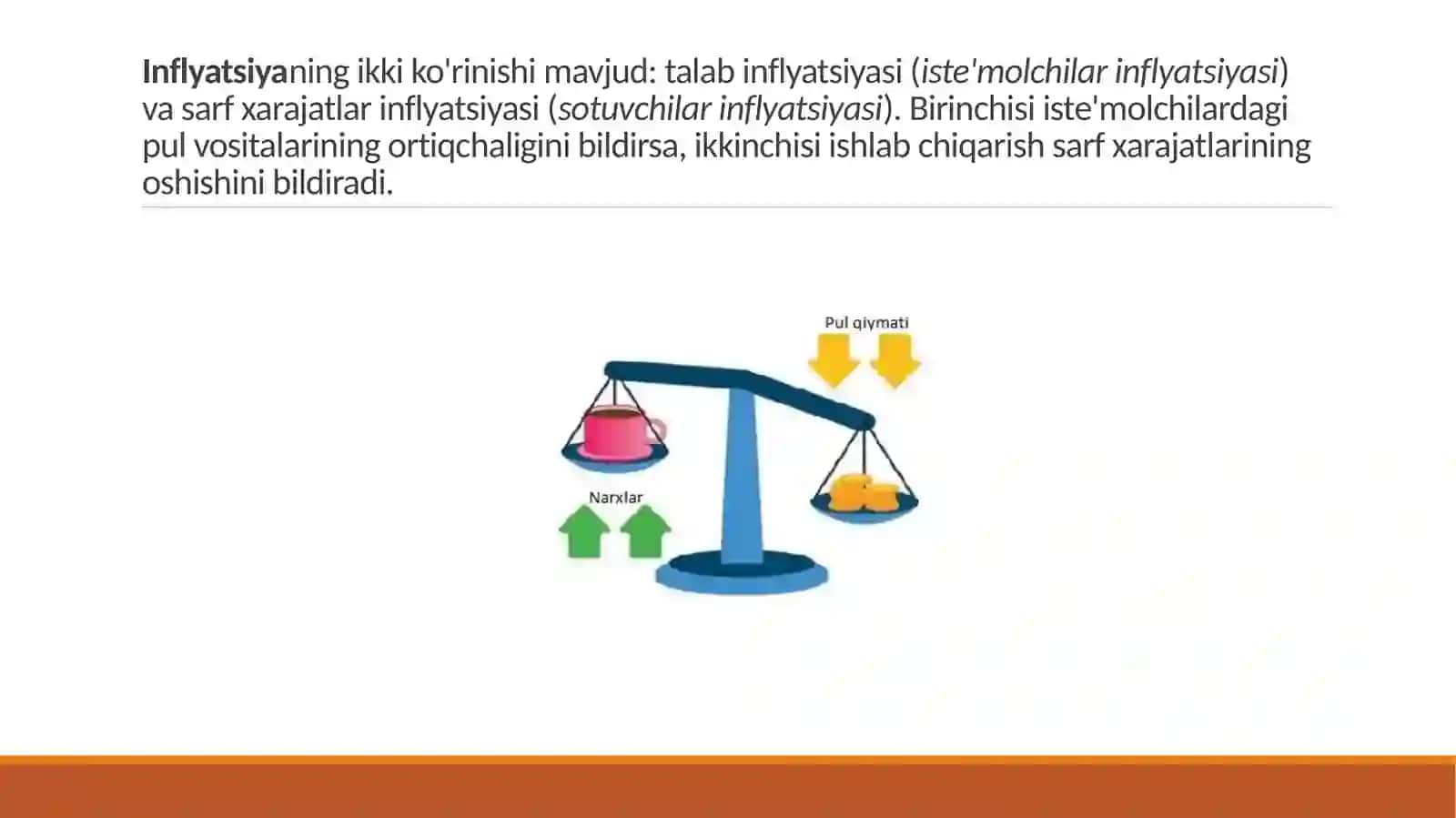 Inflyatsiyaning ikki ko'rinishi mavjud: talab inflyatsiyasi (iste'molchilar inflyatsiyasi) va sarf xarajatlar inflyatsiyasi (sotuvchilar inflyatsiyasi). Birinchisi iste'molchilardagi pul vositalarining ortiqchaligini bildirsa, ikkinchisi ishlab chiqarish sarf xarajatlarining oshishini bildiradi.

Pul qiymati

Narxlar